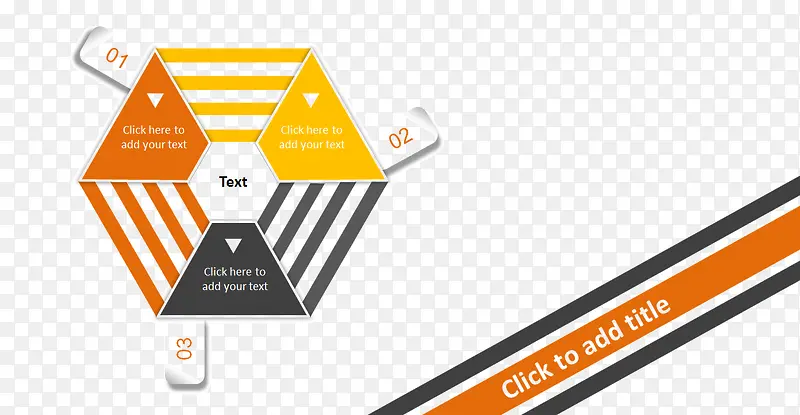 01

Click here to add your text

Click here to add your text

02

Text

Click here to add your text

03

Click to add title